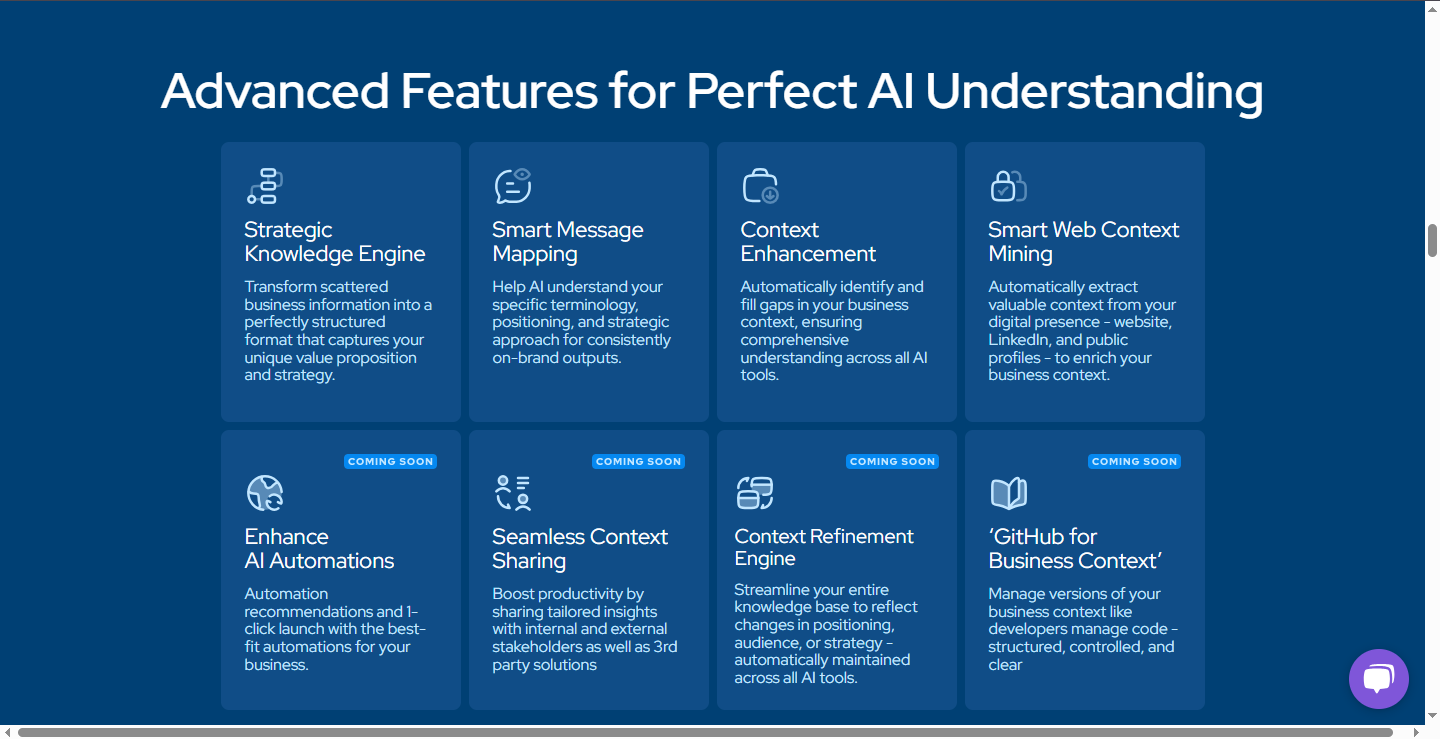 Advanced Features for Perfect AI Understanding

Strategic Knowledge Engine

Transform scattered business information into a perfectly structured format that captures your unique value proposition and strategy.

Smart Message Mapping

Help AI understand your specific terminology, positioning, and strategic approach for consistently on-brand outputs.

Context Enhancement

Automatically identify and fill gaps in your business context, ensuring comprehensive understanding across all AI tools.

Smart Web Context Mining

Automatically extract valuable context from your digital presence - website, LinkedIn, and public profiles - to enrich your business context.

COMING SOON

Enhance AI Automations

Automation recommendations and 1-click launch with the best-fit automations for your business.

COMING SOON

Seamless Context Sharing

Boost productivity by sharing tailored insights with internal and external stakeholders as well as 3rd party solutions

COMING SOON

Context Refinement Engine

Streamline your entire knowledge base to reflect changes in positioning, audience, or strategy - automatically maintained across all AI tools.

COMING SOON

'GitHub for Business Context'

Manage versions of your business context like developers manage code - structured, controlled, and clear